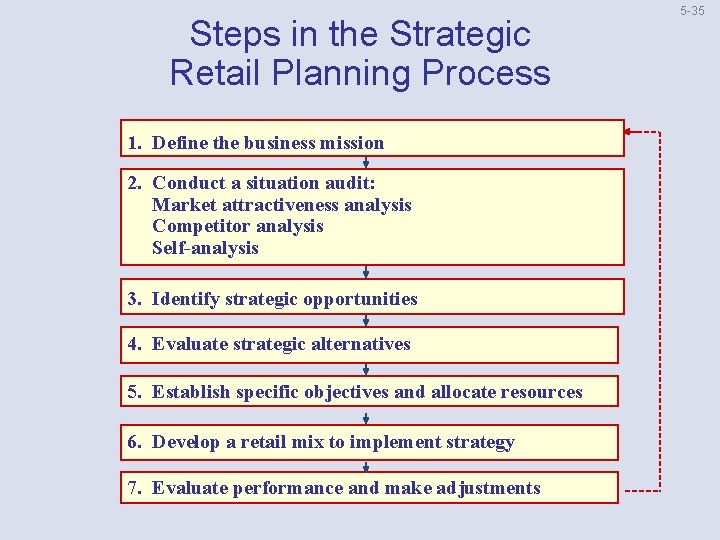 5-35

Steps in the Strategic Retail Planning Process

1. Define the business mission

2. Conduct a situation audit:
Market attractiveness analysis
Competitor analysis
Self-analysis

3. Identify strategic opportunities

4. Evaluate strategic alternatives

5. Establish specific objectives and allocate resources

6. Develop a retail mix to implement strategy

7. Evaluate performance and make adjustments